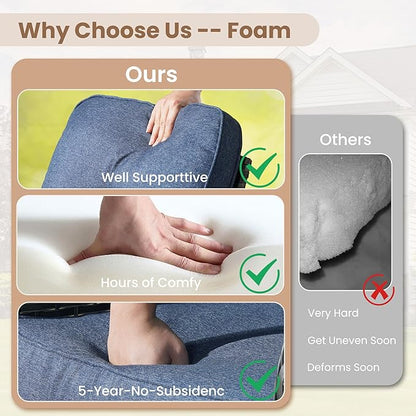 Why Choose Us -- Foam

Ours

Well Supporttive

Hours of Comfy

5-Year-No-Subsidenc

Others

Very Hard

Get Uneven Soon

Deforms Soon